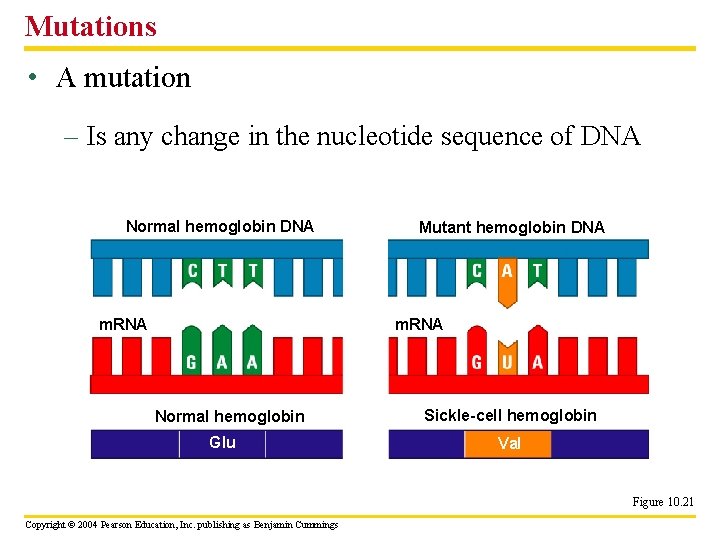 Mutations

• A mutation

– Is any change in the nucleotide sequence of DNA

Normal hemoglobin DNA

C T T

mRNA

G A A

Normal hemoglobin

Glu

Mutant hemoglobin DNA

C A T

mRNA

G U A

Sickle-cell hemoglobin

Val

Figure 10.21

Copyright © 2004 Pearson Education, Inc. publishing as Benjamin Cummings